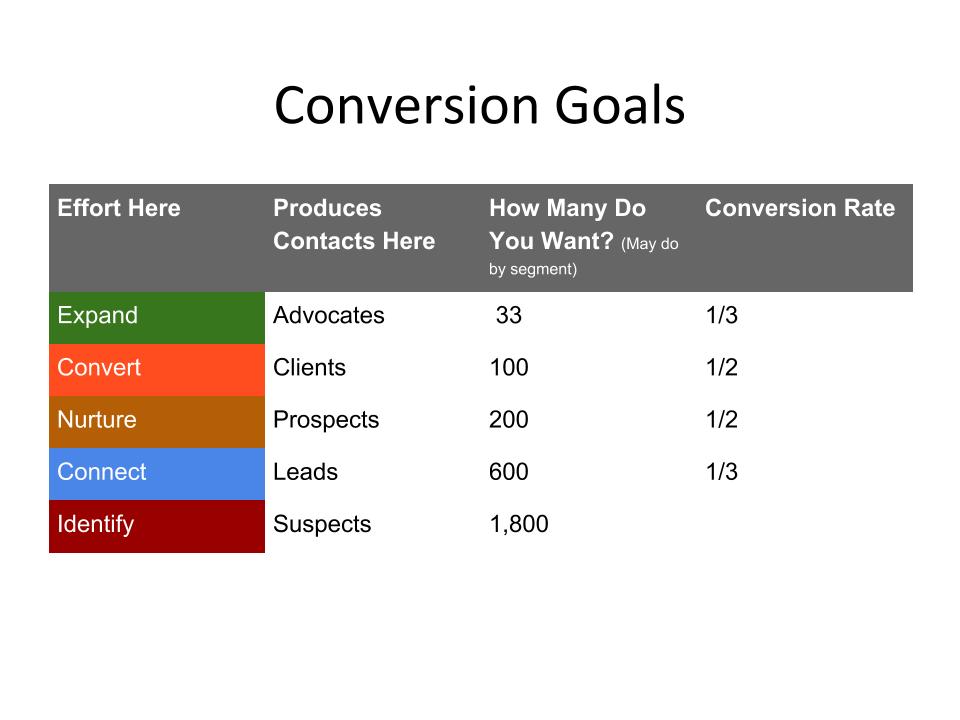 Conversion Goals

| Effort Here | Produces Contacts Here | How Many Do You Want? (May do by segment) | Conversion Rate |
|---|---|---|---|
| Expand | Advocates | 33 | 1/3 |
| Convert | Clients | 100 | 1/2 |
| Nurture | Prospects | 200 | 1/2 |
| Connect | Leads | 600 | 1/3 |
| Identify | Suspects | 1,800 | |